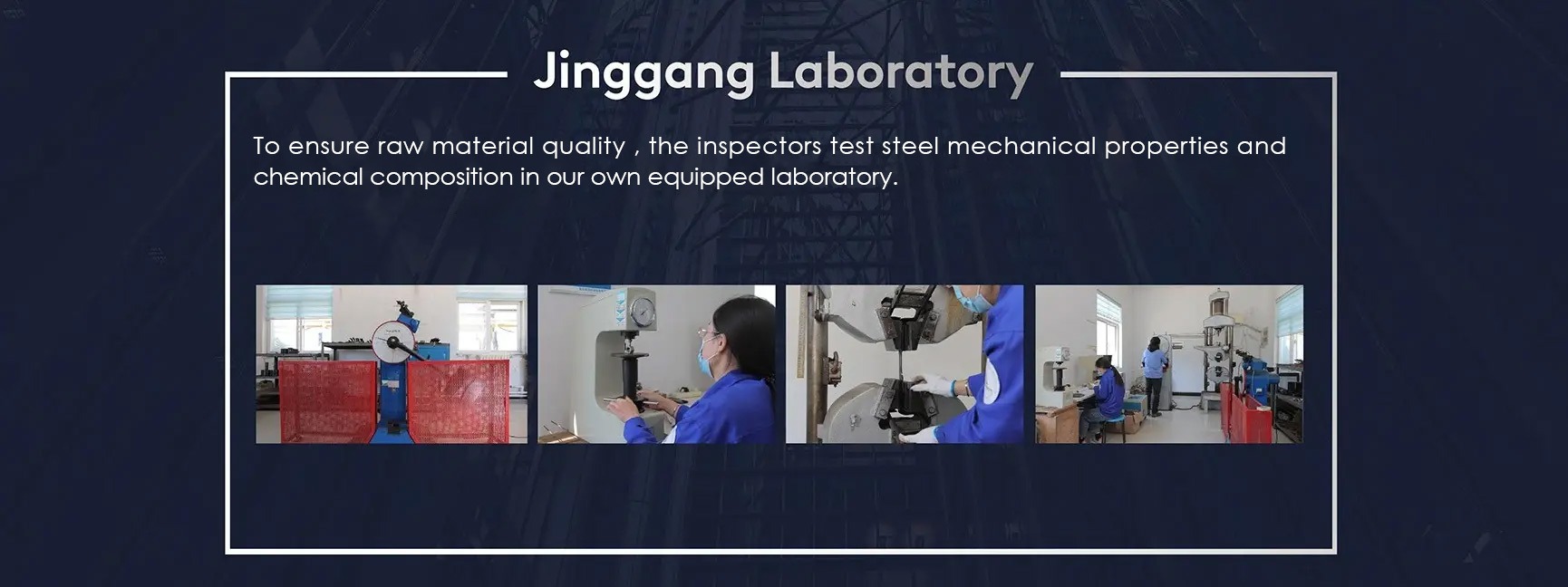 Jinggang Laboratory

To ensure raw material quality , the inspectors test steel mechanical properties and chemical composition in our own equipped laboratory.